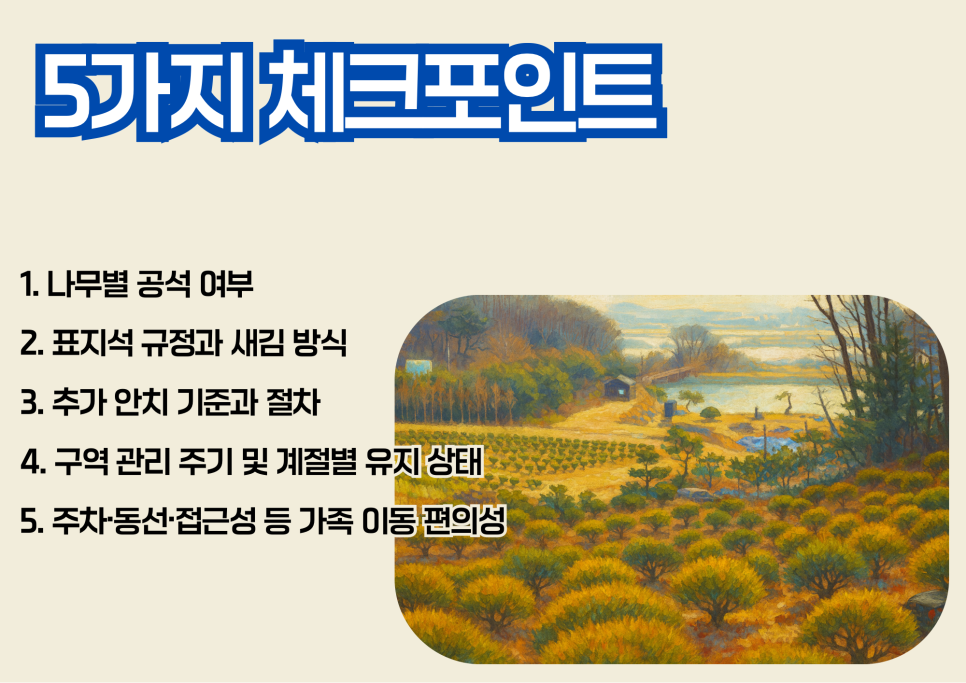 5가지 체크포인트

1. 나무별 공석 여부

2. 표지석 규정과 새김 방식

3. 추가 안치 기준과 절차

4. 구역 관리 주기 및 계절별 유지 상태

5. 주차·동선·접근성 등 가족 이동 편의성